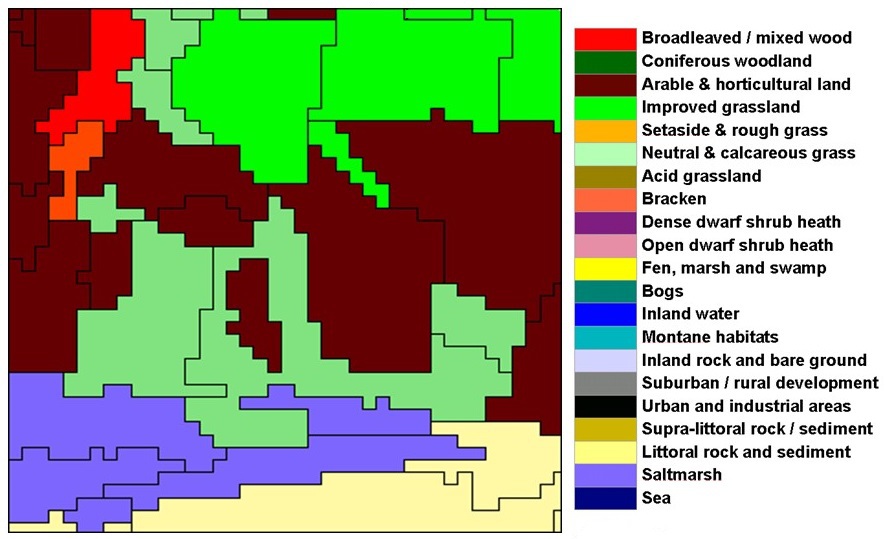 Broadleaved / mixed wood
Coniferous woodland
Arable & horticultural land
Improved grassland
Setaside & rough grass
Neutral & calcareous grass
Acid grassland
Bracken
Dense dwarf shrub heath
Open dwarf shrub heath
Fen, marsh and swamp
Bogs
Inland water
Montane habitats
Inland rock and bare ground
Suburban / rural development
Urban and industrial areas
Supra-littoral rock / sediment
Littoral rock and sediment
Saltmarsh
Sea